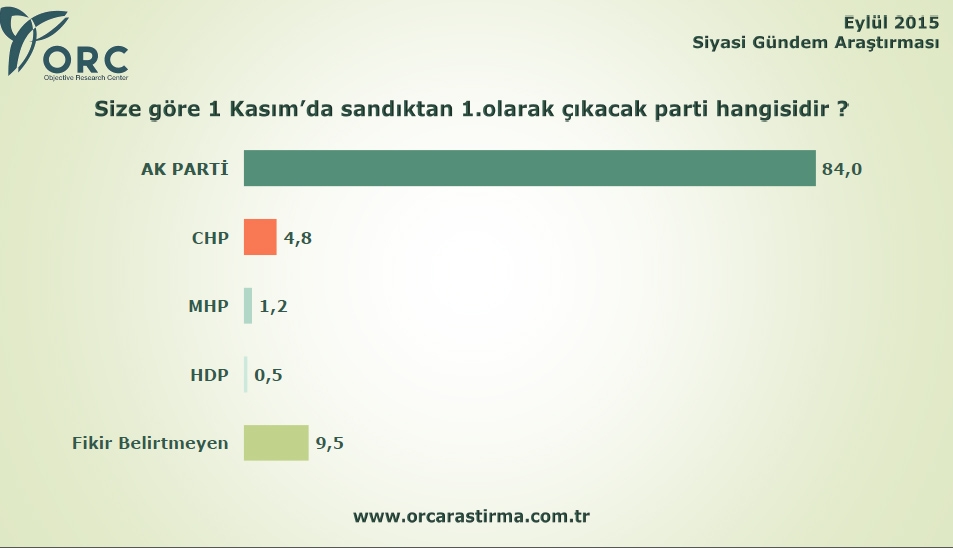 ORC
Objective Research Center

Eylül 2015
Siyasi Gündem Araştırması

Size göre 1 Kasım'da sandıktan 1.olarak çıkacak parti hangisidir ?

AK PARTİ 84,0
CHP 4,8
MHP 1,2
HDP 0,5
Fikir Belirtmeyen 9,5

www.orcarastirma.com.tr